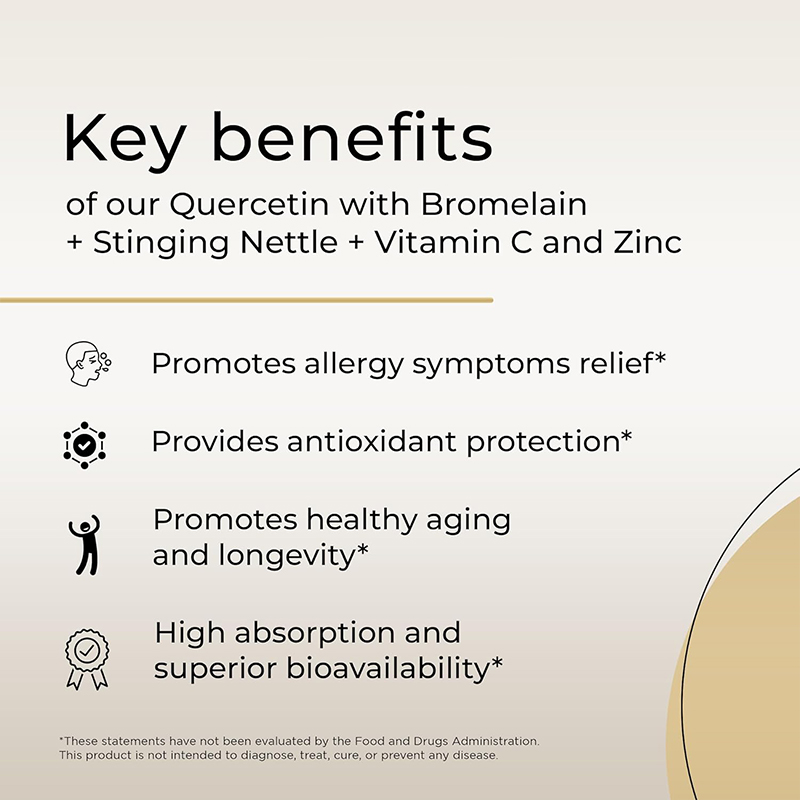 Key benefits
of our Quercetin with Bromelain + Stinging Nettle + Vitamin C and Zinc

Promotes allergy symptoms relief*

Provides antioxidant protection*

Promotes healthy aging and longevity*

High absorption and superior bioavailability*

*These statements have not been evaluated by the Food and Drugs Administration. This product is not intended to diagnose, treat, cure, or prevent any disease.